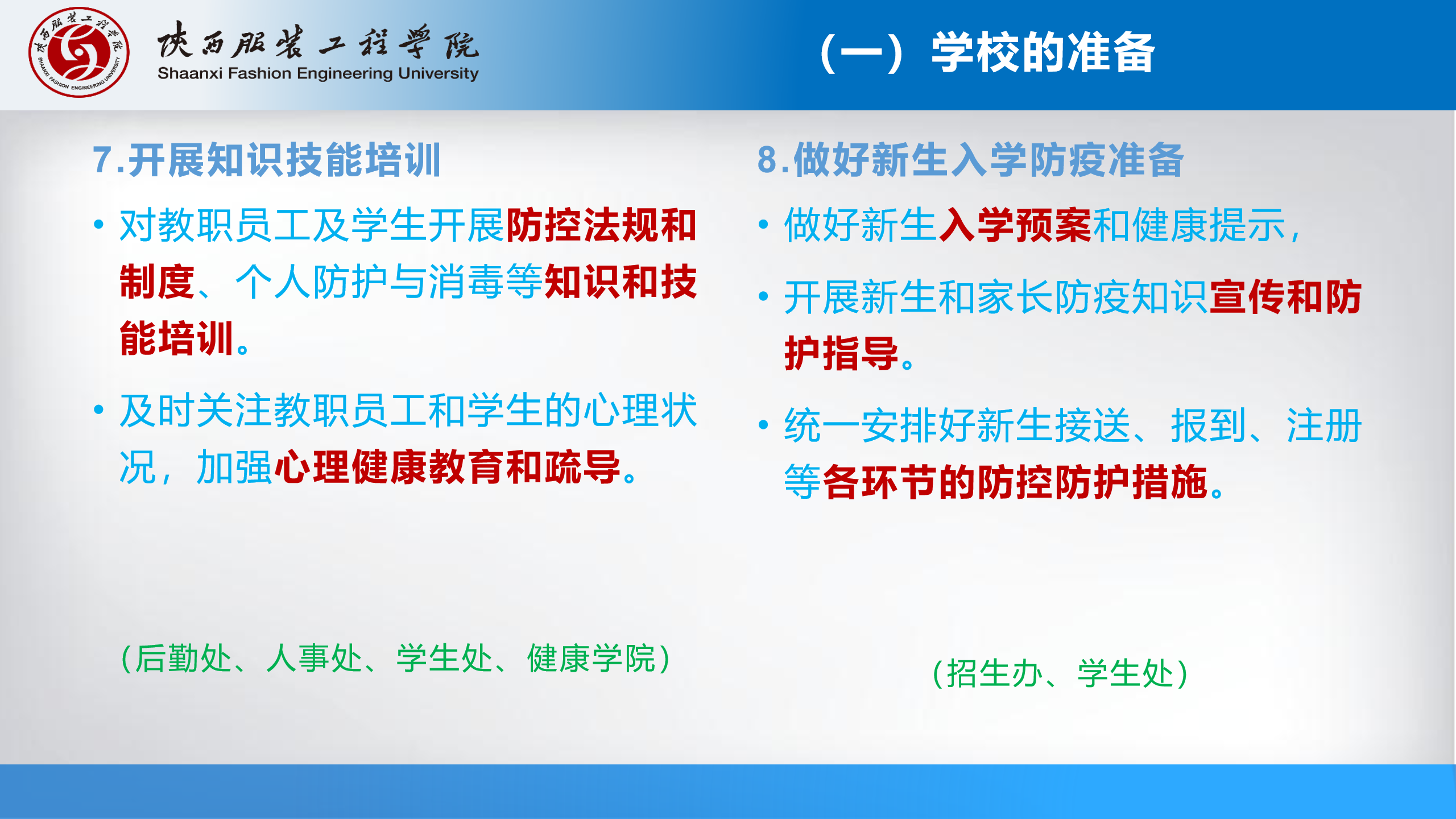 陕西服装工程学院
SHAANXI FASHION ENGINEERING UNIVERSITY
陕西服装工程学院
Shaanxi Fashion Engineering University

（一）学校的准备

7.开展知识技能培训

• 对教职员工及学生开展防控法规和制度、个人防护与消毒等知识和技能培训。

• 及时关注教职员工和学生的心理状况，加强心理健康教育和疏导。

（后勤处、人事处、学生处、健康学院）

8.做好新生入学防疫准备

• 做好新生入学预案和健康提示，

• 开展新生和家长防疫知识宣传和防护指导。

• 统一安排好新生接送、报到、注册等各环节的防控防护措施。

（招生办、学生处）